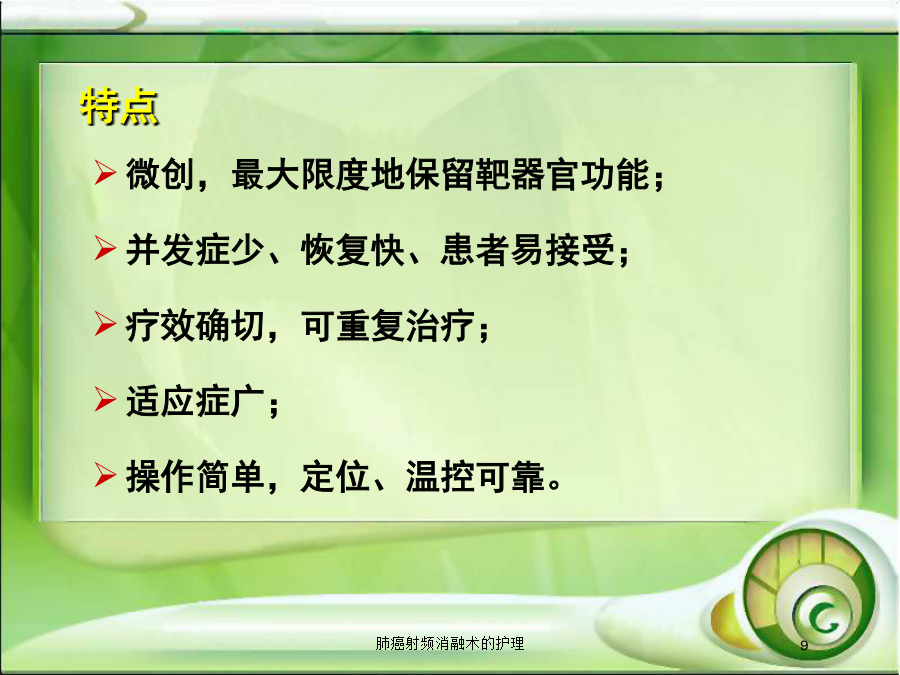 特点

➢ 微创，最大限度地保留靶器官功能；

➢ 并发症少、恢复快、患者易接受；

➢ 疗效确切，可重复治疗；

➢ 适应症广；

➢ 操作简单，定位、温控可靠。

肺癌射频消融术的护理

9